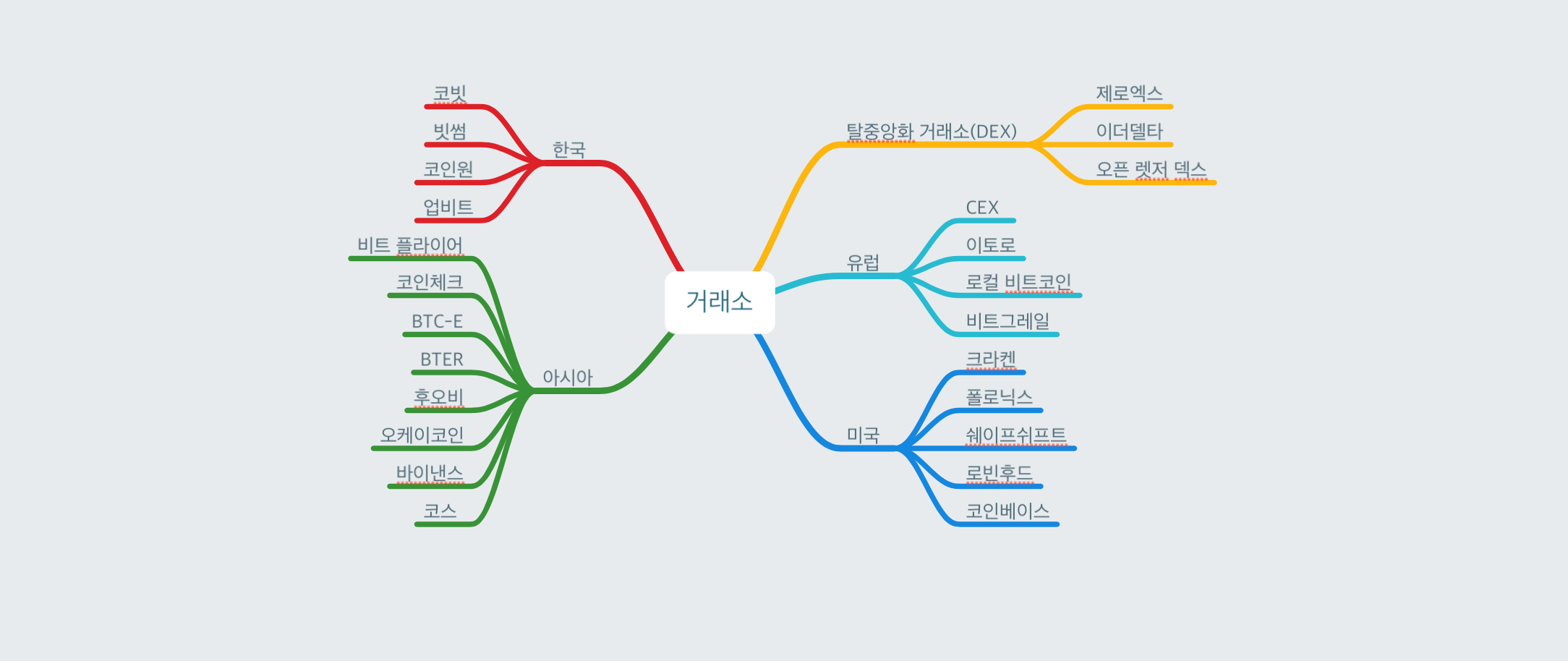 거래소

한국
코빗
빗썸
코인원
업비트

아시아
비트 플라이어
코인체크
BTC-E
BTER
후오비
오케이코인
바이낸스
코스

탈중앙화 거래소(DEX)
제로엑스
이더델타
오픈 렛저 덱스

유럽
CEX
이토로
로컬 비트코인
비트그레일

미국
크라켄
폴로닉스
쉐이프쉬프트
로빈후드
코인베이스